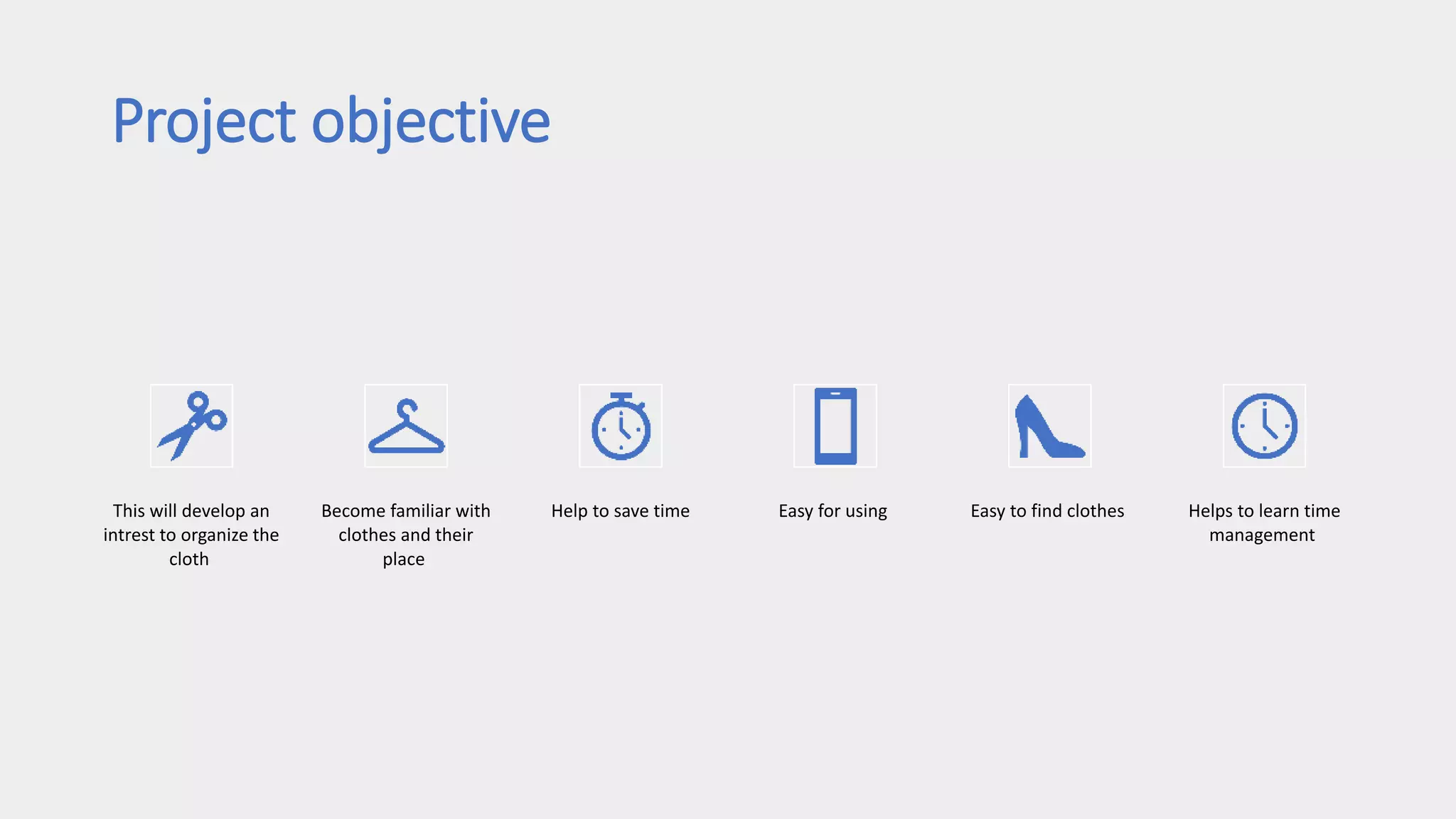 Project objective

This will develop an intrest to organize the cloth

Become familiar with clothes and their place

Help to save time

Easy for using

Easy to find clothes

Helps to learn time management